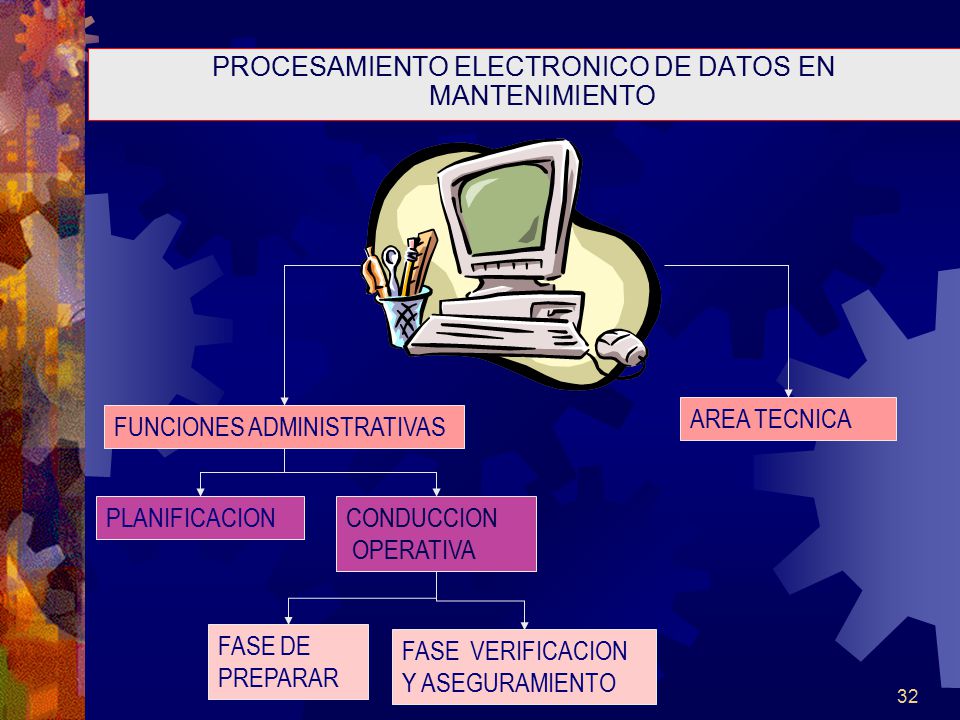 PROCESAMIENTO ELECTRONICO DE DATOS EN MANTENIMIENTO

FUNCIONES ADMINISTRATIVAS

AREA TECNICA

PLANIFICACION

CONDUCCION OPERATIVA

FASE DE PREPARAR

FASE VERIFICACION Y ASEGURAMIENTO

32